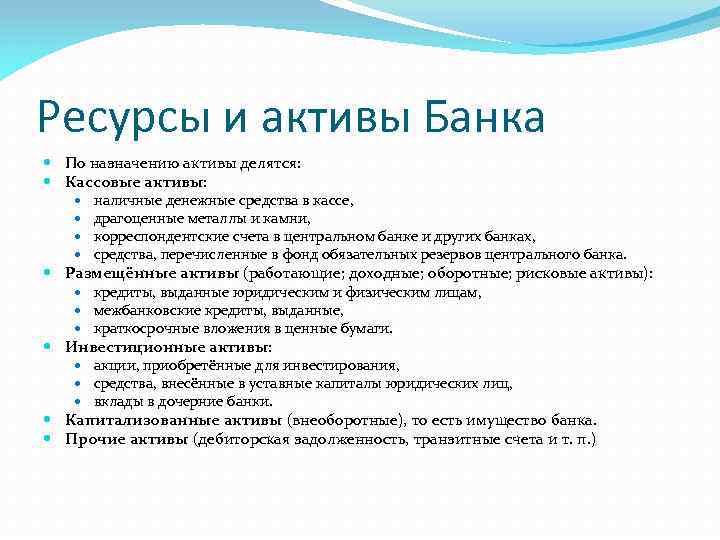 Ресурсы и активы Банка

- По назначению активы делятся:
- Кассовые активы:
  - наличные денежные средства в кассе,
  - драгоценные металлы и камни,
  - корреспондентские счета в центральном банке и других банках,
  - средства, перечисленные в фонд обязательных резервов центрального банка.
- Размещённые активы (работающие; доходные; оборотные; рисковые активы):
  - кредиты, выданные юридическим и физическим лицам,
  - межбанковские кредиты, выданные,
  - краткосрочные вложения в ценные бумаги.
- Инвестиционные активы:
  - акции, приобретённые для инвестирования,
  - средства, внесённые в уставные капиталы юридических лиц,
  - вклады в дочерние банки.
- Капитализованные активы (внеоборотные), то есть имущество банка.
- Прочие активы (дебиторская задолженность, транзитные счета и т. п.)